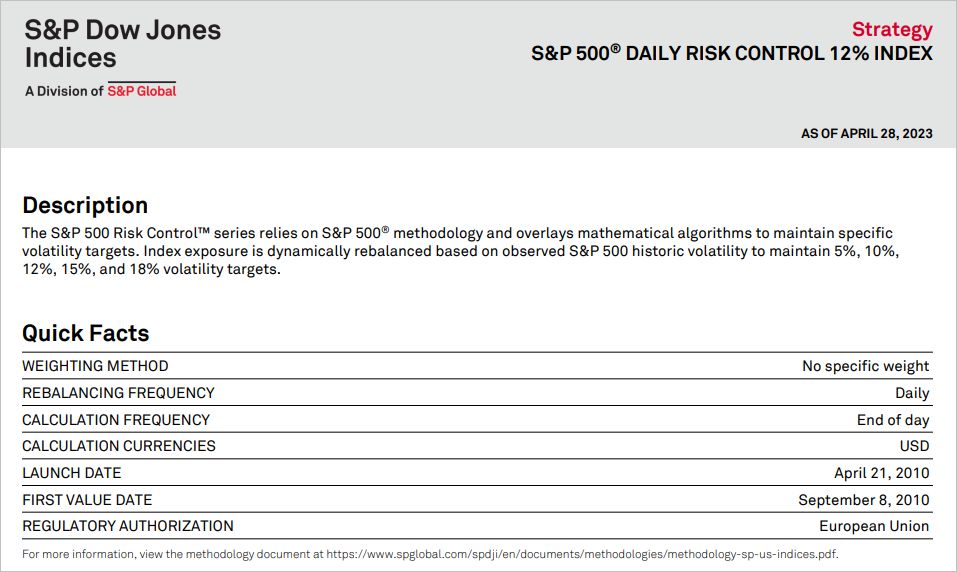 S&P Dow Jones Indices
A Division of S&P Global

Strategy
S&P 500® DAILY RISK CONTROL 12% INDEX

AS OF APRIL 28, 2023

Description
The S&P 500 Risk Control™ series relies on S&P 500® methodology and overlays mathematical algorithms to maintain specific volatility targets. Index exposure is dynamically rebalanced based on observed S&P 500 historic volatility to maintain 5%, 10%, 12%, 15%, and 18% volatility targets.

Quick Facts

| | |
|---|---|
| WEIGHTING METHOD | No specific weight |
| REBALANCING FREQUENCY | Daily |
| CALCULATION FREQUENCY | End of day |
| CALCULATION CURRENCIES | USD |
| LAUNCH DATE | April 21, 2010 |
| FIRST VALUE DATE | September 8, 2010 |
| REGULATORY AUTHORIZATION | European Union |

For more information, view the methodology document at https://www.spglobal.com/spdji/en/documents/methodologies/methodology-sp-us-indices.pdf.